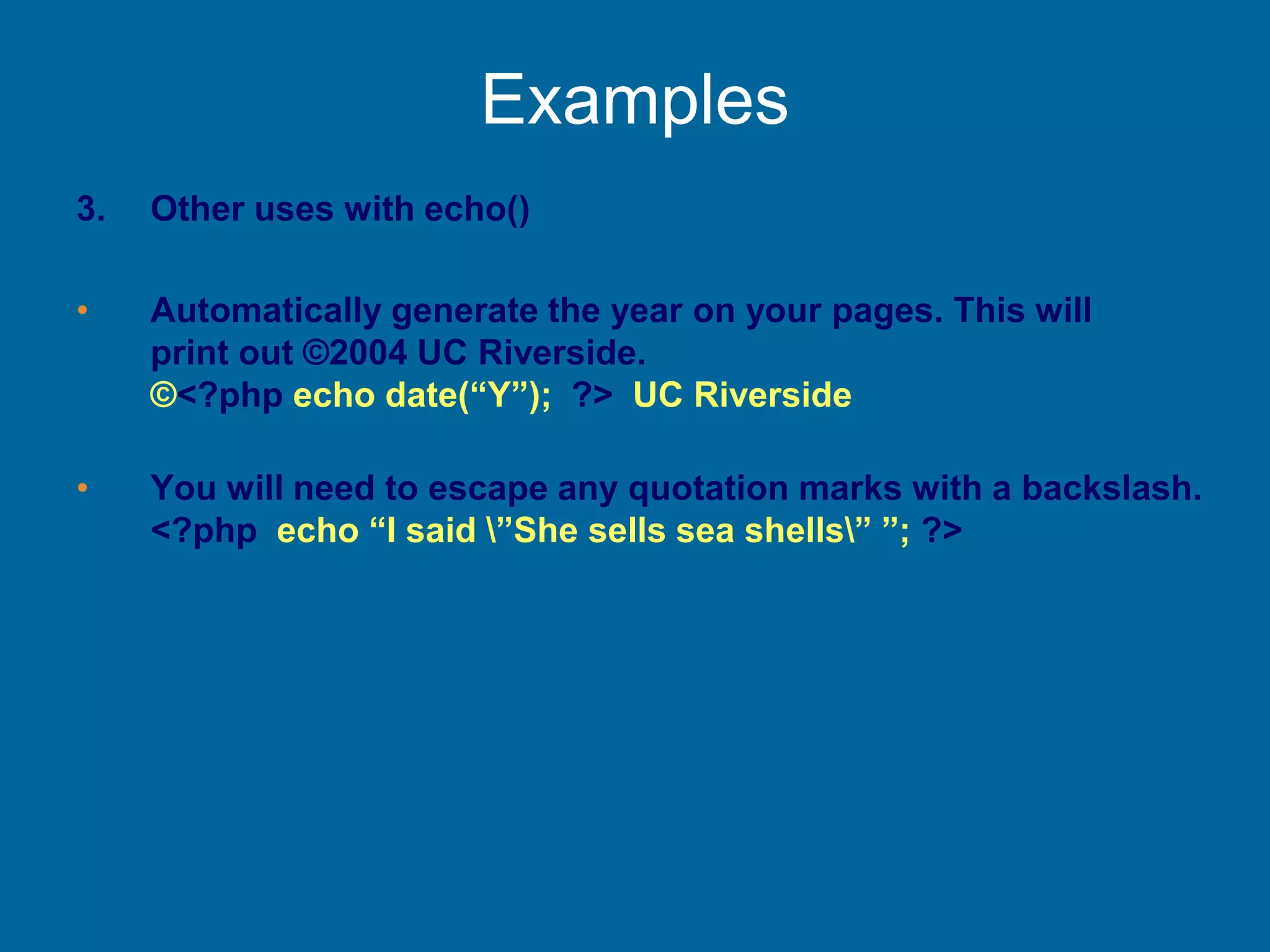 Examples

3. Other uses with echo()

• Automatically generate the year on your pages. This will print out ©2004 UC Riverside.
©<?php echo date(“Y”); ?> UC Riverside

• You will need to escape any quotation marks with a backslash.
<?php echo “I said \”She sells sea shells\” ”; ?>